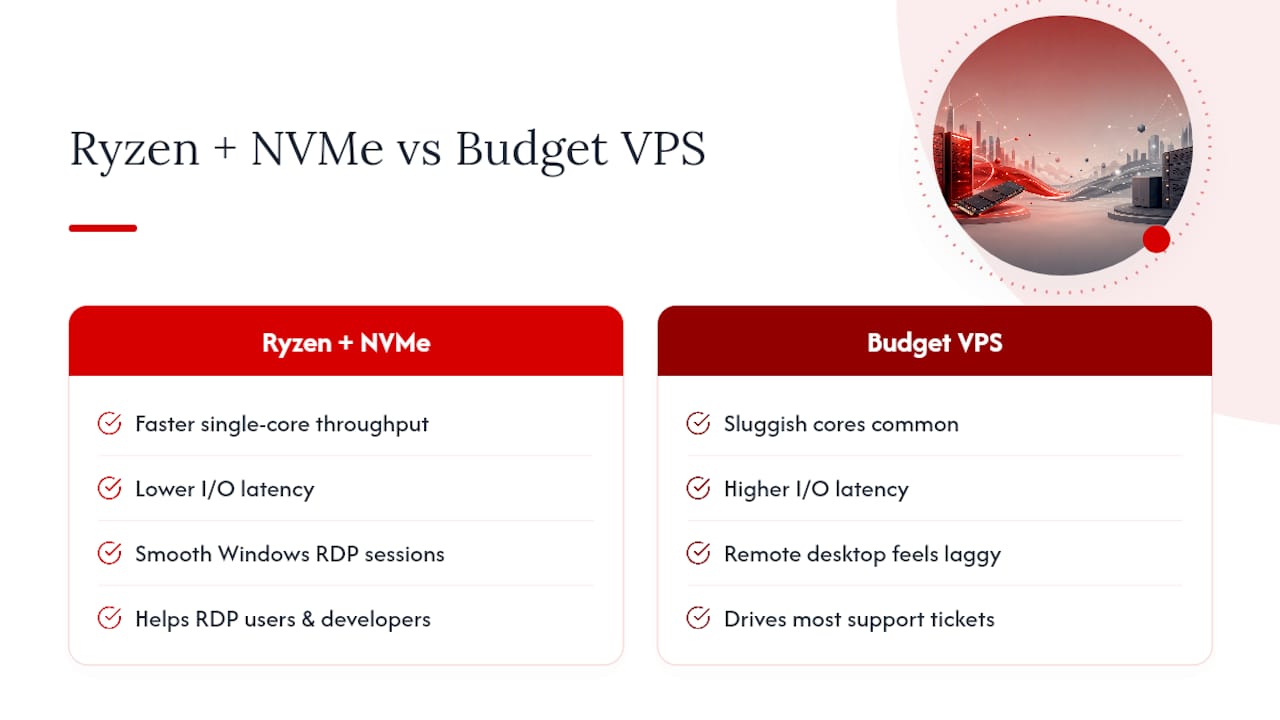 Ryzen + NVMe vs Budget VPS

Ryzen + NVMe

Faster single-core throughput

Lower I/O latency

Smooth Windows RDP sessions

Helps RDP users & developers

Budget VPS

Sluggish cores common

Higher I/O latency

Remote desktop feels laggy

Drives most support tickets